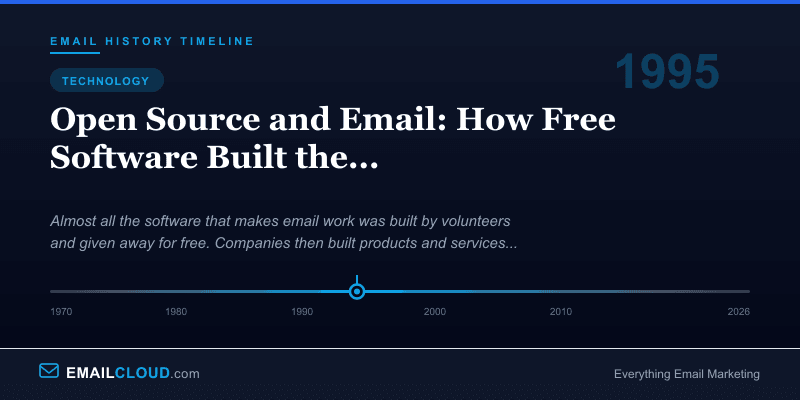 EMAIL HISTORY TIMELINE

TECHNOLOGY

1995

Open Source and Email: How Free Software Built the...

Almost all the software that makes email work was built by volunteers and given away for free. Companies then built products and services...

1970 1980 1990 2000 2010 2026

EMAILCLOUD.com

Everything Email Marketing